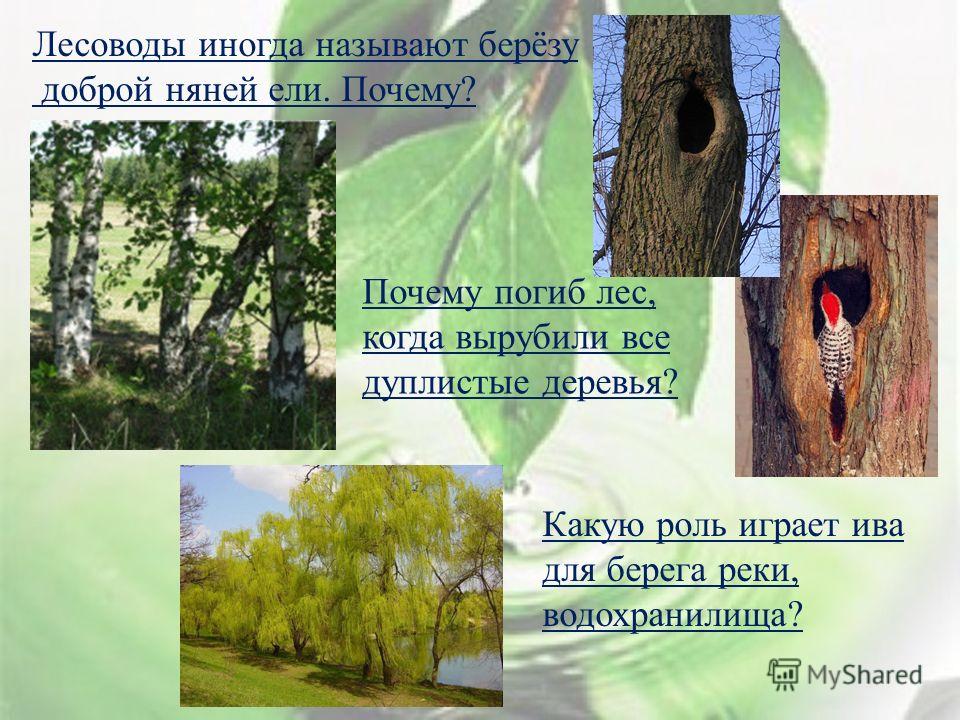 Лесоводы иногда называют берёзу доброй няней ели. Почему?

Почему погиб лес, когда вырубили все дуплистые деревья?

Какую роль играет ива для берега реки, водохранилища?

MyShared